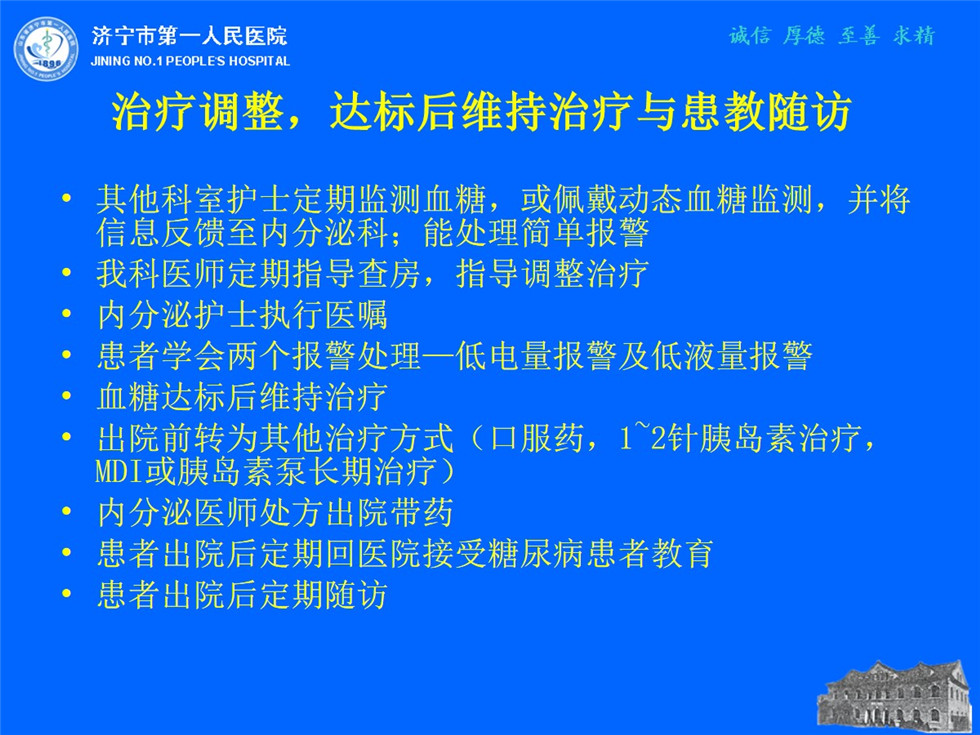 济宁市第一人民医院
JINING NO.1 PEOPLE'S HOSPITAL

诚信 厚德 至善 求精

治疗调整，达标后维持治疗与患教随访

• 其他科室护士定期监测血糖，或佩戴动态血糖监测，并将信息反馈至内分泌科；能处理简单报警
• 我科医师定期指导查房，指导调整治疗
• 内分泌护士执行医嘱
• 患者学会两个报警处理—低电量报警及低液量报警
• 血糖达标后维持治疗
• 出院前转为其他治疗方式（口服药，1~2针胰岛素治疗，MDI或胰岛素泵长期治疗）
• 内分泌医师处方出院带药
• 患者出院后定期回医院接受糖尿病患者教育
• 患者出院后定期随访